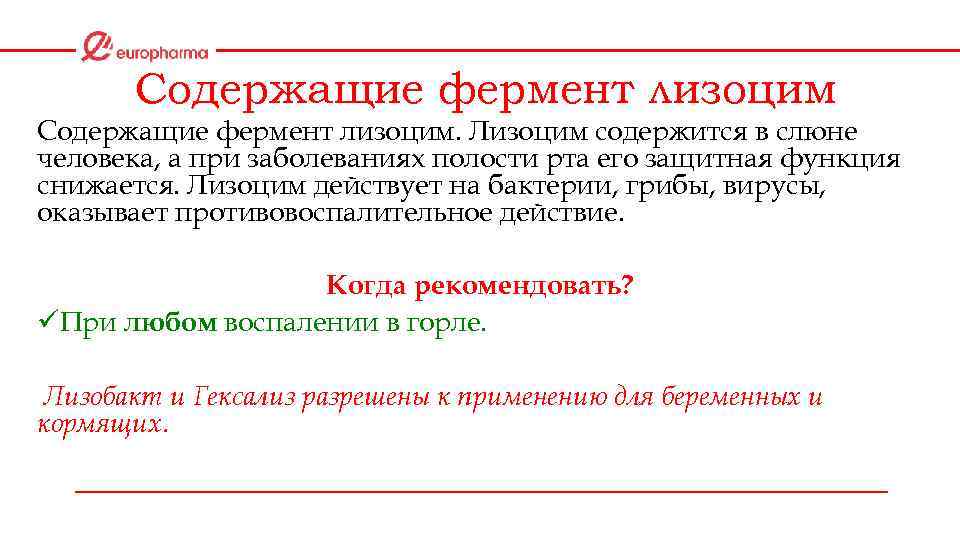 europharma

Содержащие фермент лизоцим

Содержащие фермент лизоцим. Лизоцим содержится в слюне человека, а при заболеваниях полости рта его защитная функция снижается. Лизоцим действует на бактерии, грибы, вирусы, оказывает противовоспалительное действие.

Когда рекомендовать?

✓При любом воспалении в горле.

Лизобакт и Гексализ разрешены к применению для беременных и кормящих.